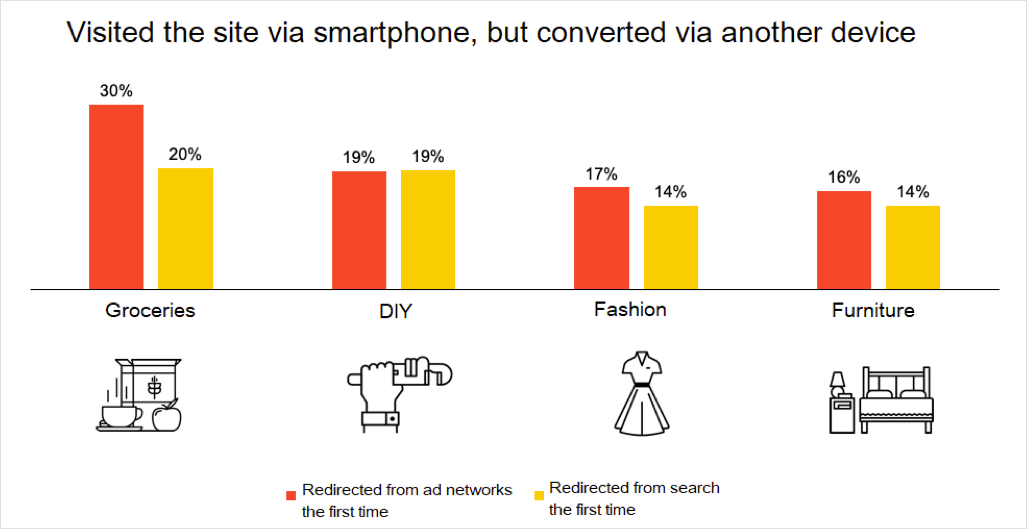 Visited the site via smartphone, but converted via another device

30%
20%
19%
19%
17%
14%
16%
14%

Groceries
DIY
Fashion
Furniture

Redirected from ad networks the first time
Redirected from search the first time